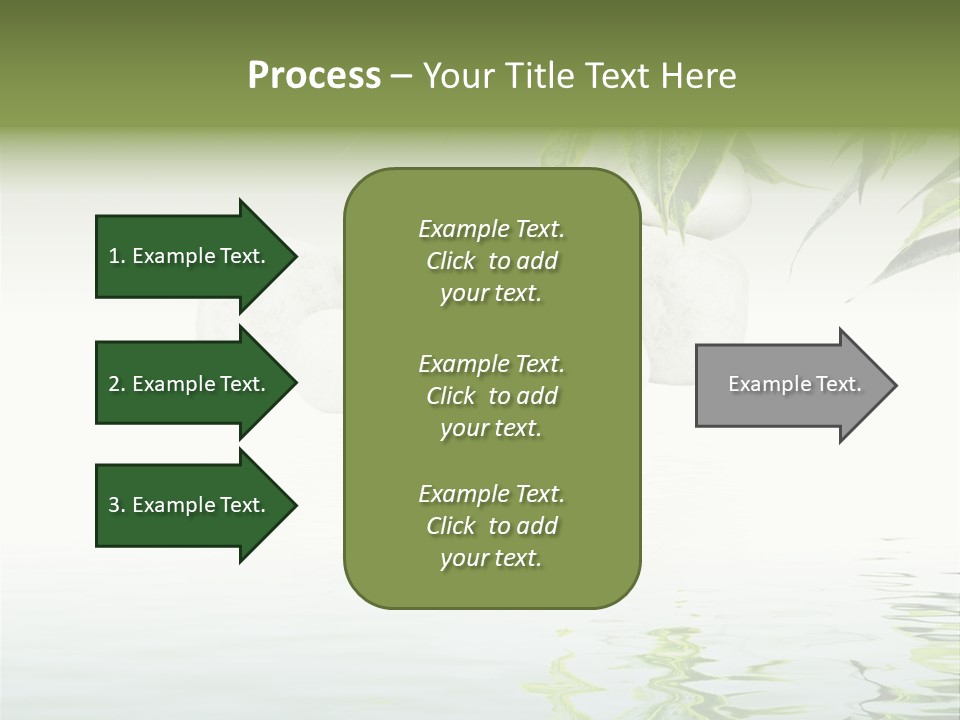 Process – Your Title Text Here

1. Example Text.

2. Example Text.

3. Example Text.

Example Text. Click to add your text.

Example Text. Click to add your text.

Example Text. Click to add your text.

Example Text.